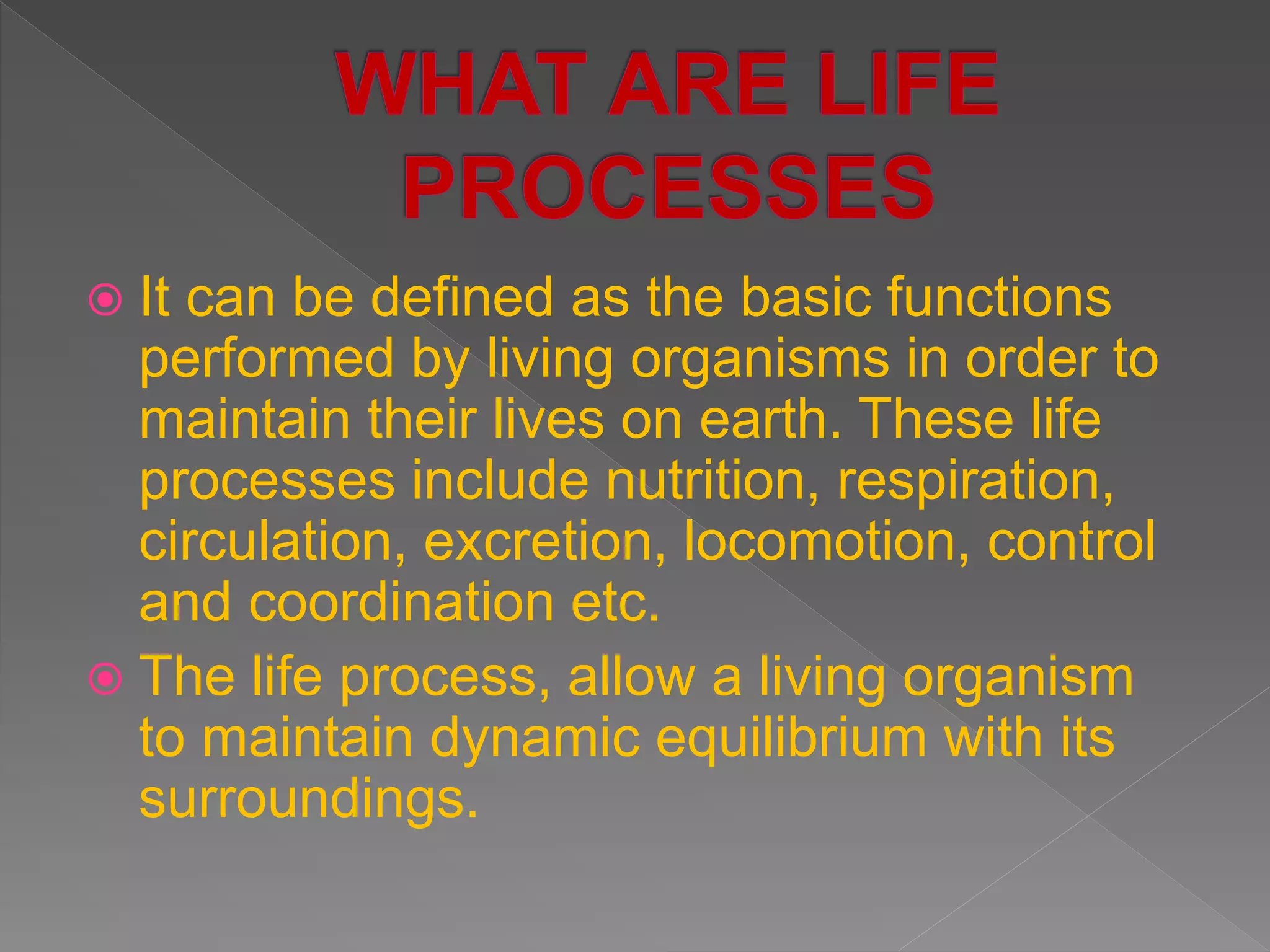 WHAT ARE LIFE PROCESSES

It can be defined as the basic functions performed by living organisms in order to maintain their lives on earth. These life processes include nutrition, respiration, circulation, excretion, locomotion, control and coordination etc.

The life process, allow a living organism to maintain dynamic equilibrium with its surroundings.